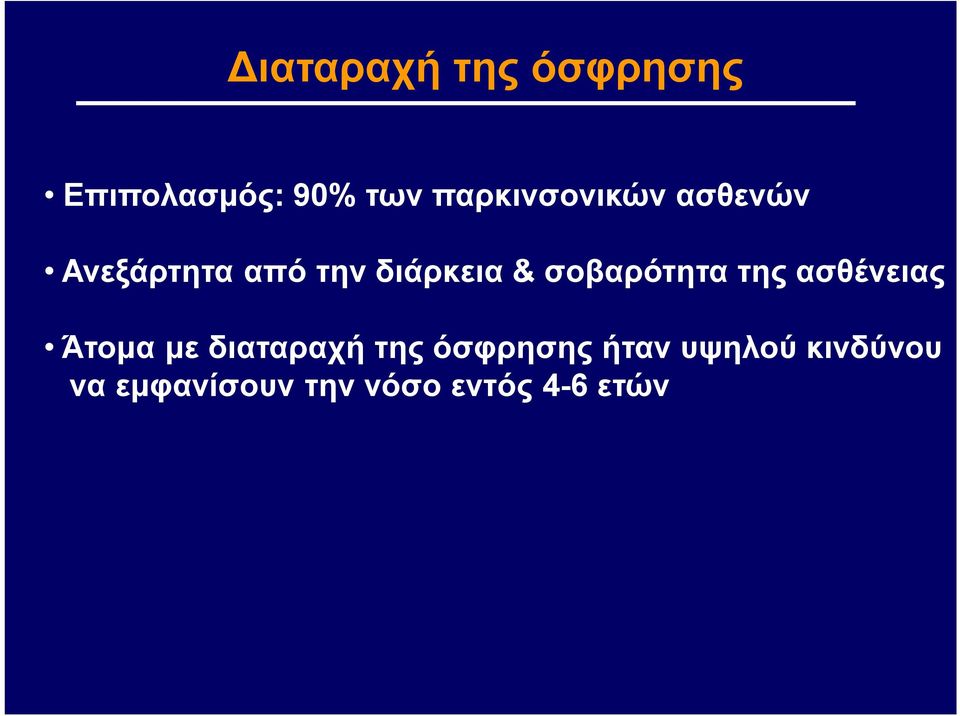 Διαταραχή της όσφρησης

• Επιπολασμός: 90% των παρκινσονικών ασθενών

• Ανεξάρτητα από την διάρκεια & σοβαρότητα της ασθένειας

• Άτομα με διαταραχή της όσφρησης ήταν υψηλού κινδύνου να εμφανίσουν την νόσο εντός 4-6 ετών